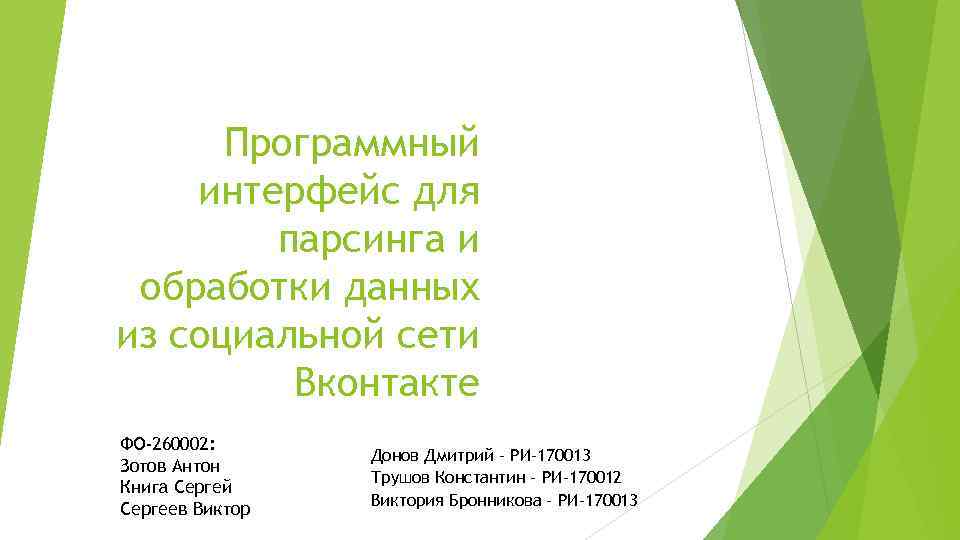 Программный интерфейс для парсинга и обработки данных из социальной сети Вконтакте

ФО-260002:
Зотов Антон
Книга Сергей
Сергеев Виктор

Донов Дмитрий - РИ-170013
Трушов Константин - РИ-170012
Виктория Бронникова - РИ-170013